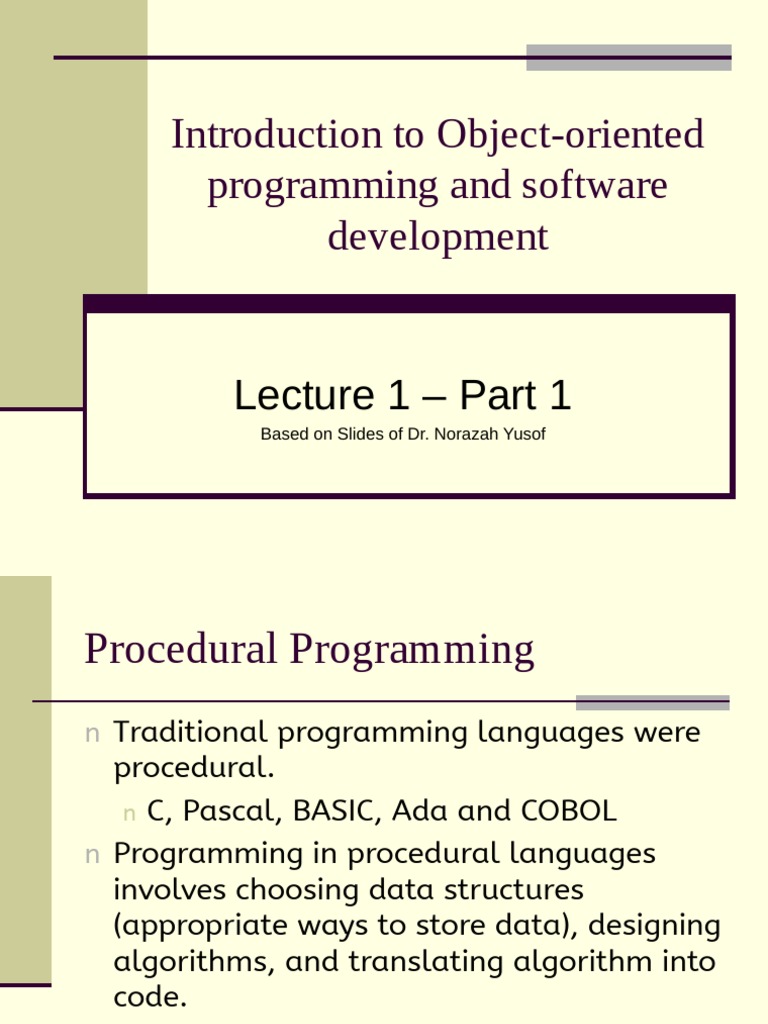 Introduction to Object-oriented programming and software development

Lecture 1 – Part 1

Based on Slides of Dr. Norazah Yusof

Procedural Programming

n Traditional programming languages were procedural.

n C, Pascal, BASIC, Ada and COBOL

n Programming in procedural languages involves choosing data structures (appropriate ways to store data), designing algorithms, and translating algorithm into code.